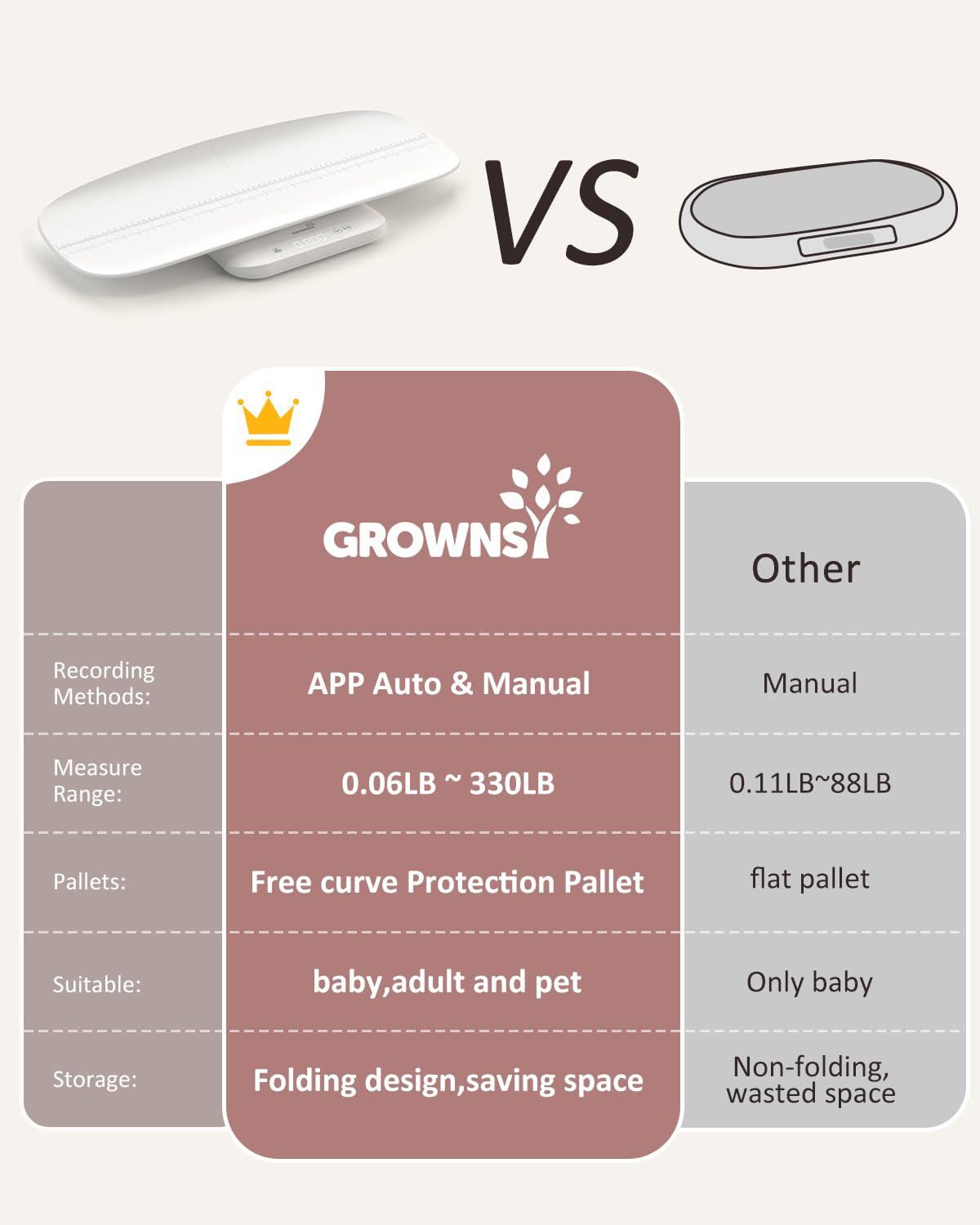 VS

| | GROWNSY | Other |
|---|---|---|
| Recording Methods: | APP Auto & Manual | Manual |
| Measure Range: | 0.06LB ~ 330LB | 0.11LB~88LB |
| Pallets: | Free curve Protection Pallet | flat pallet |
| Suitable: | baby,adult and pet | Only baby |
| Storage: | Folding design,saving space | Non-folding, wasted space |